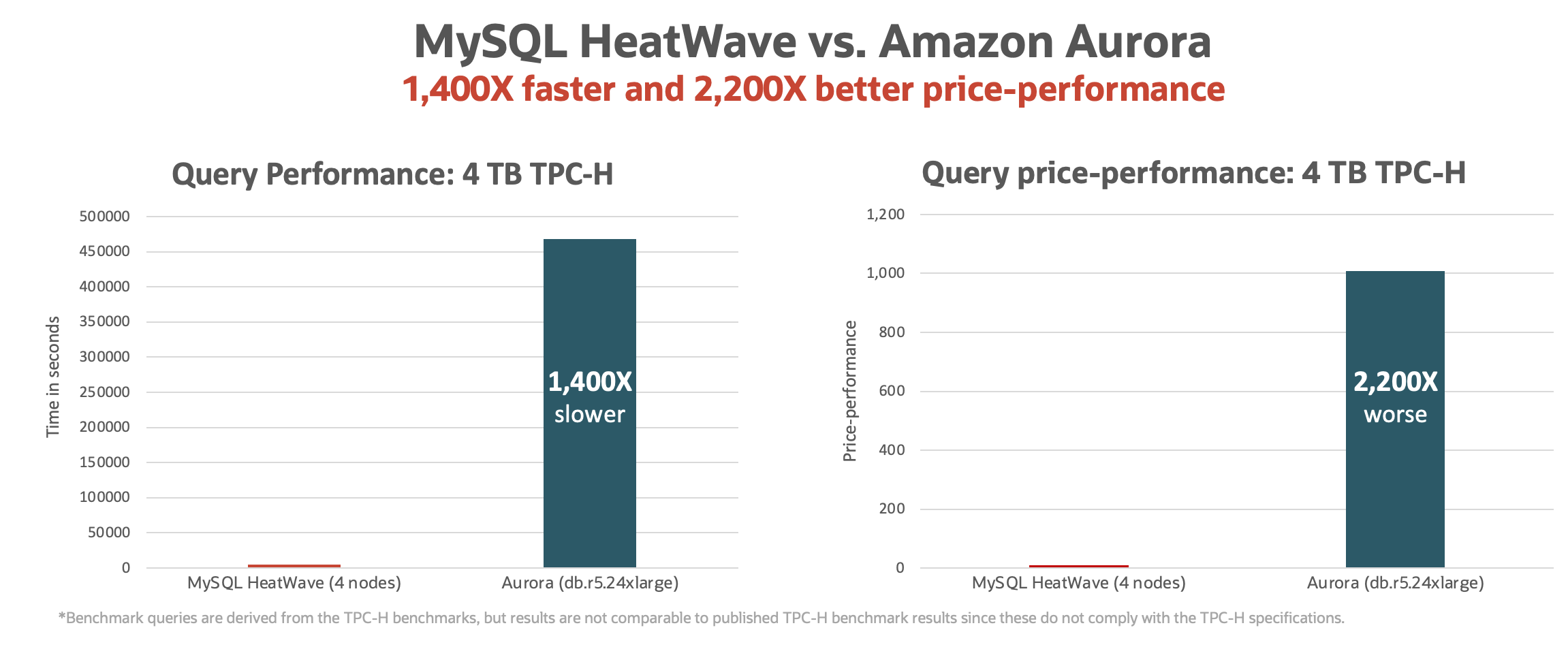 MySQL HeatWave vs. Amazon Aurora
1,400X faster and 2,200X better price-performance

Query Performance: 4 TB TPC-H

Time in seconds
500000
450000
400000
350000
300000
250000
200000
150000
100000
50000
0

1,400X slower

MySQL HeatWave (4 nodes)
Aurora (db.r5.24xlarge)

Query price-performance: 4 TB TPC-H

Price-performance
1,200
1,000
800
600
400
200
0

2,200X worse

MySQL HeatWave (4 nodes)
Aurora (db.r5.24xlarge)

*Benchmark queries are derived from the TPC-H benchmarks, but results are not comparable to published TPC-H benchmark results since these do not comply with the TPC-H specifications.